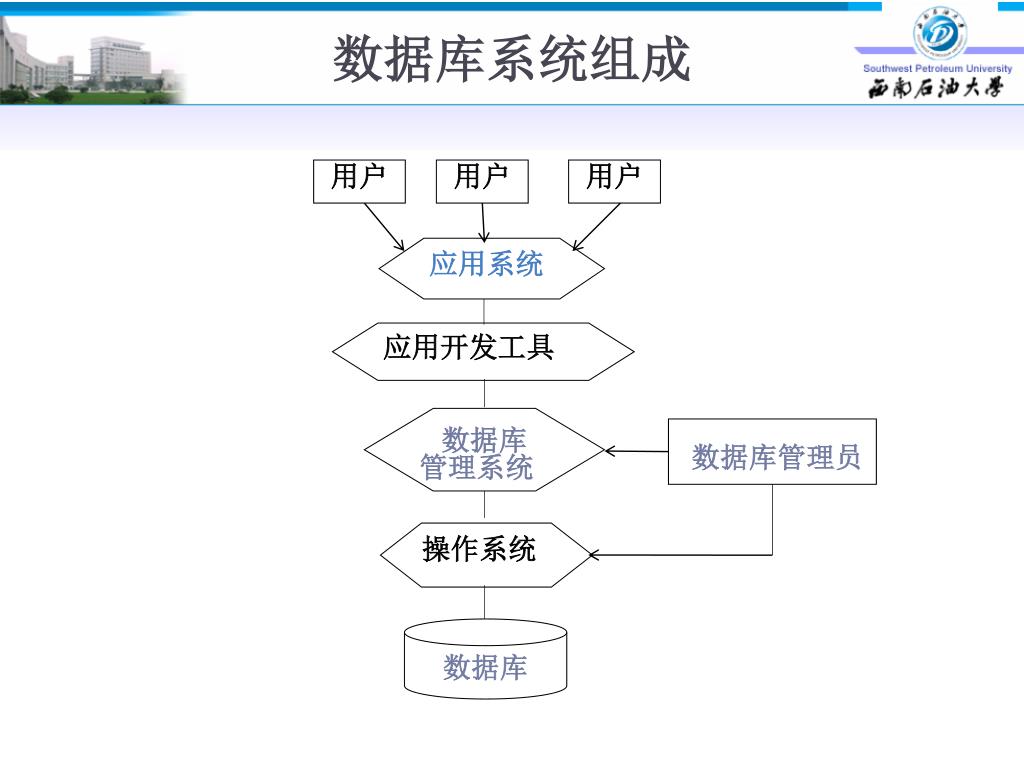 数据库系统组成

Southwest Petroleum University
西南石油大学

用户
用户
用户
应用系统
应用开发工具
数据库管理系统
数据库管理员
操作系统
数据库